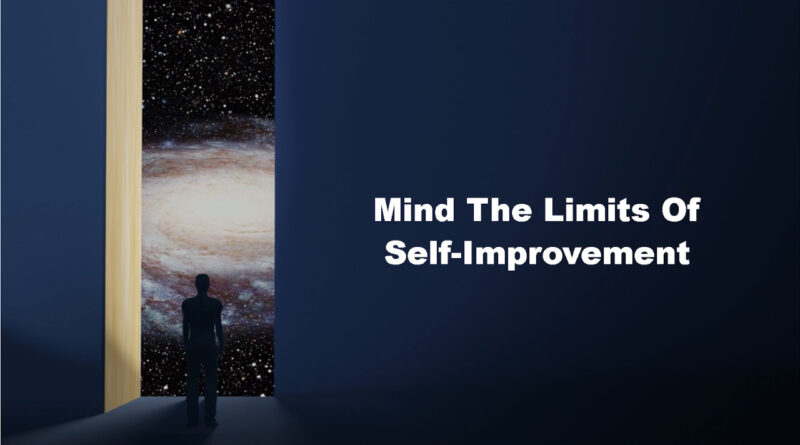 Mind The Limits Of Self-Improvement